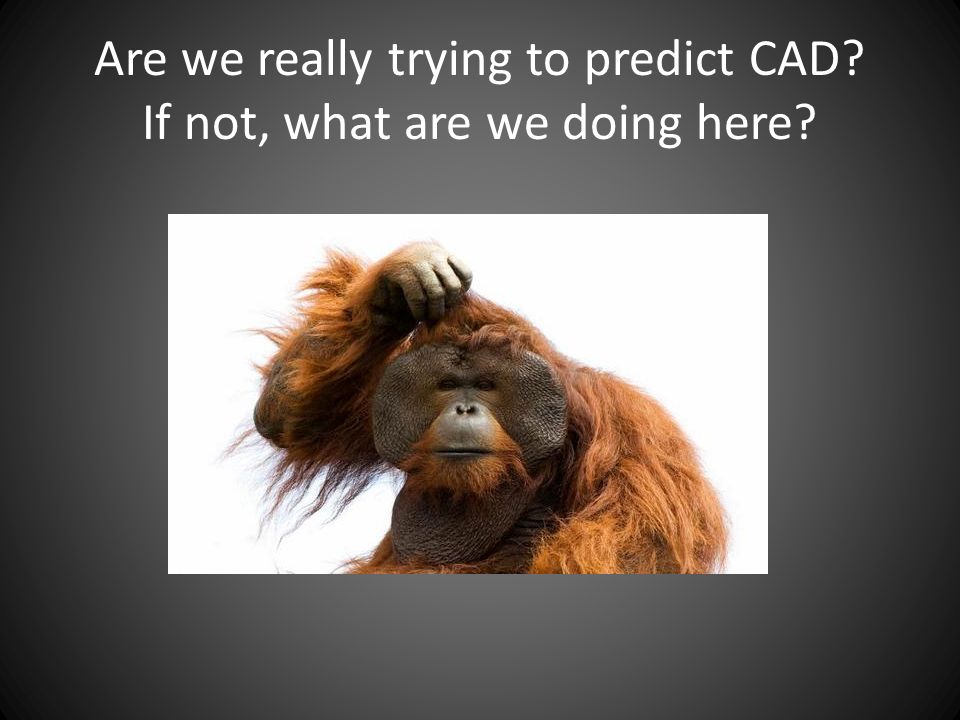 Are we really trying to predict CAD?
If not, what are we doing here?